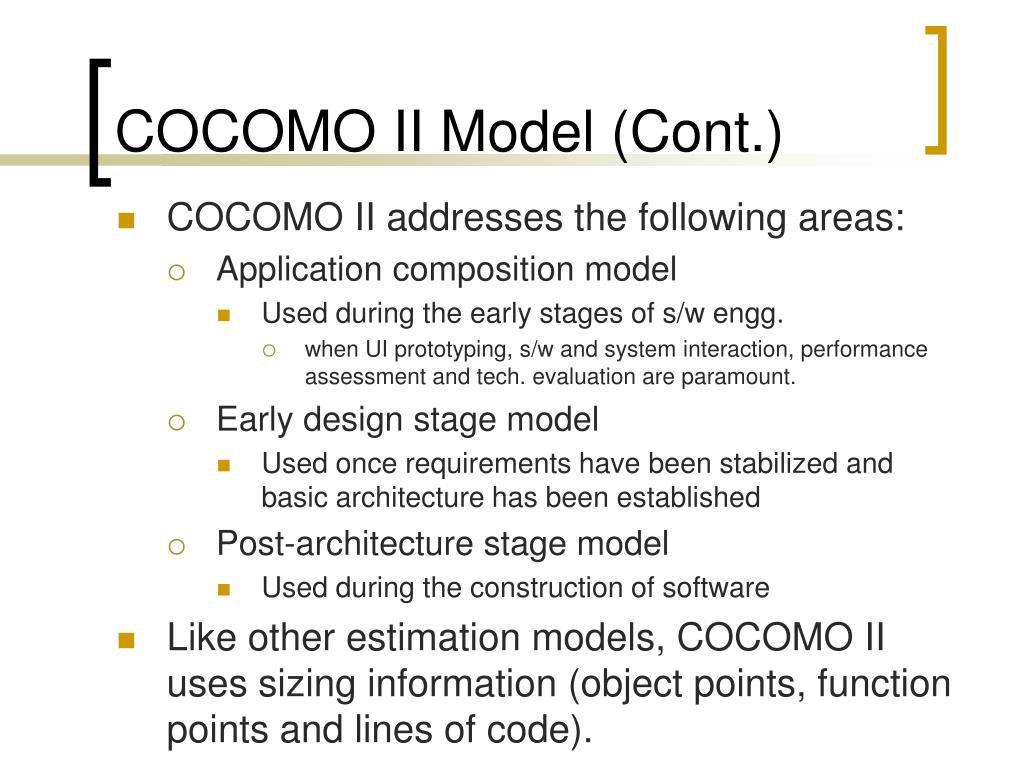 COCOMO II Model (Cont.)

COCOMO II addresses the following areas:

Application composition model

Used during the early stages of s/w engg.

when UI prototyping, s/w and system interaction, performance assessment and tech. evaluation are paramount.

Early design stage model

Used once requirements have been stabilized and basic architecture has been established

Post-architecture stage model

Used during the construction of software

Like other estimation models, COCOMO II uses sizing information (object points, function points and lines of code).